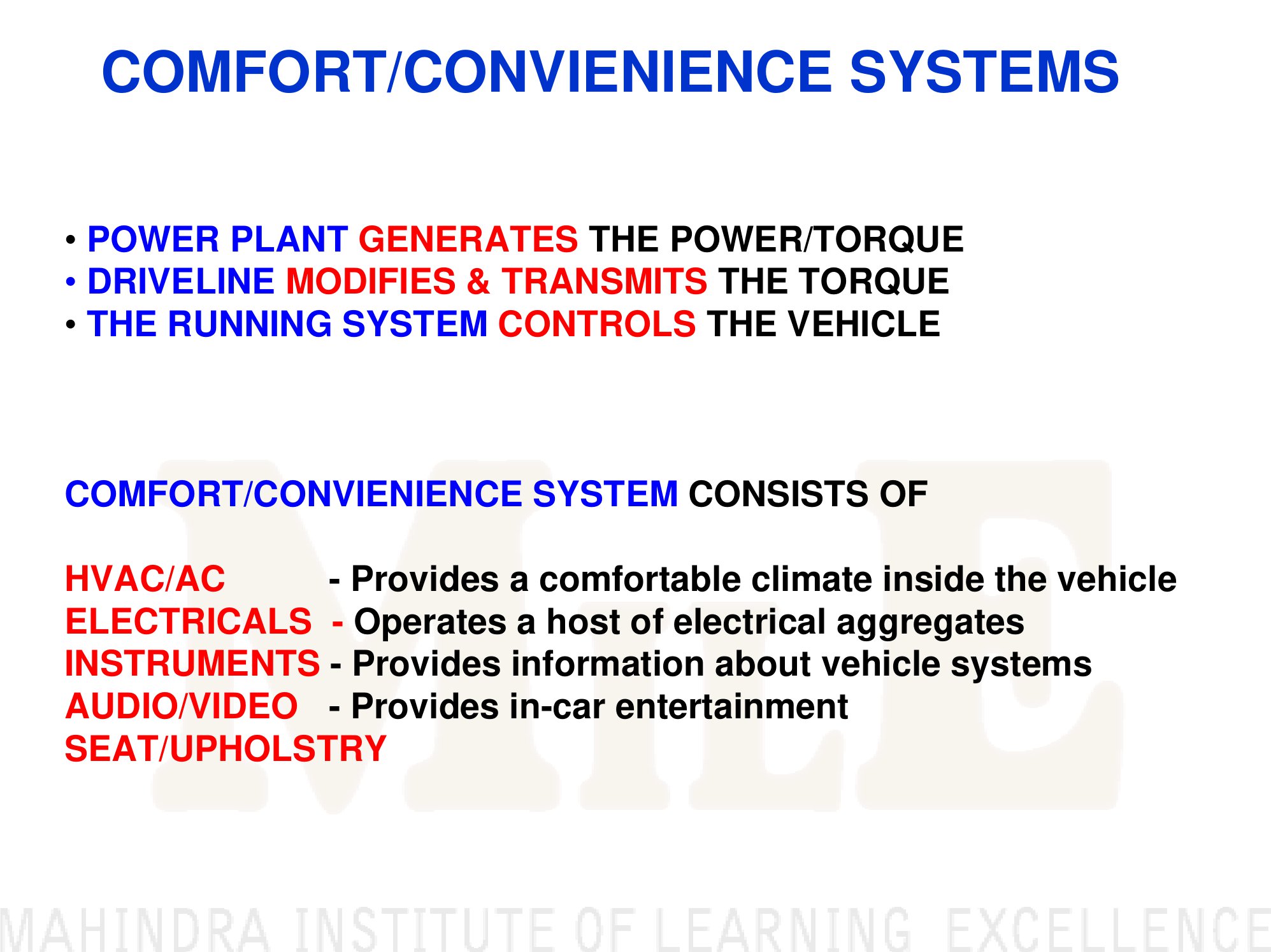 COMFORT/CONVIENIENCE SYSTEMS

• POWER PLANT GENERATES THE POWER/TORQUE
• DRIVELINE MODIFIES & TRANSMITS THE TORQUE
• THE RUNNING SYSTEM CONTROLS THE VEHICLE

COMFORT/CONVIENIENCE SYSTEM CONSISTS OF

HVAC/AC - Provides a comfortable climate inside the vehicle
ELECTRICALS - Operates a host of electrical aggregates
INSTRUMENTS - Provides information about vehicle systems
AUDIO/VIDEO - Provides in-car entertainment
SEAT/UPHOLSTRY

MILE

MAHINDRA INSTITUTE OF LEARNING EXCELLENCE